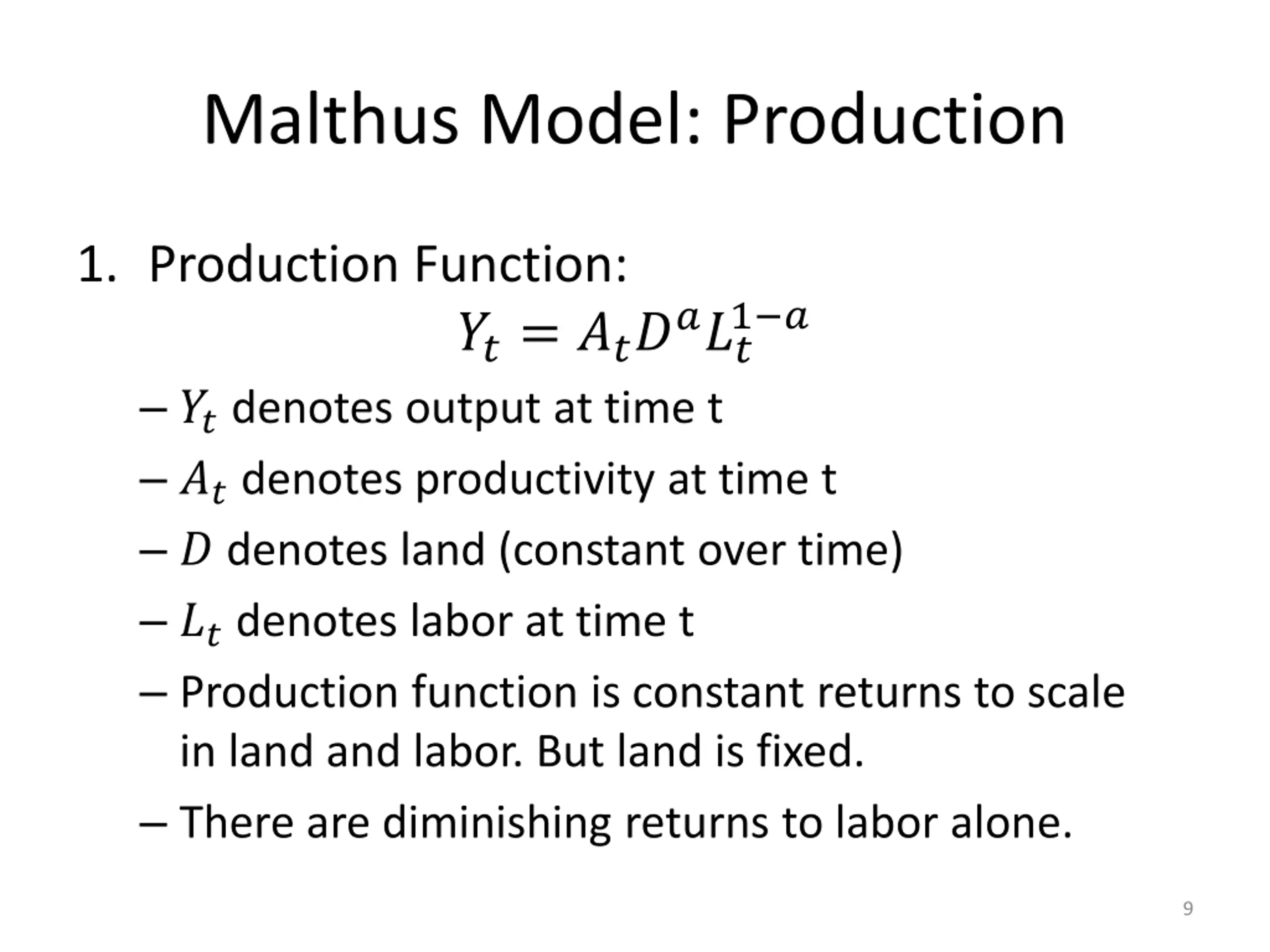 Malthus Model: Production

1. Production Function:

$Y_t = A_t D^a L_t^{1-a}$

– $Y_t$ denotes output at time t

– $A_t$ denotes productivity at time t

– $D$ denotes land (constant over time)

– $L_t$ denotes labor at time t

– Production function is constant returns to scale in land and labor. But land is fixed.

– There are diminishing returns to labor alone.

9